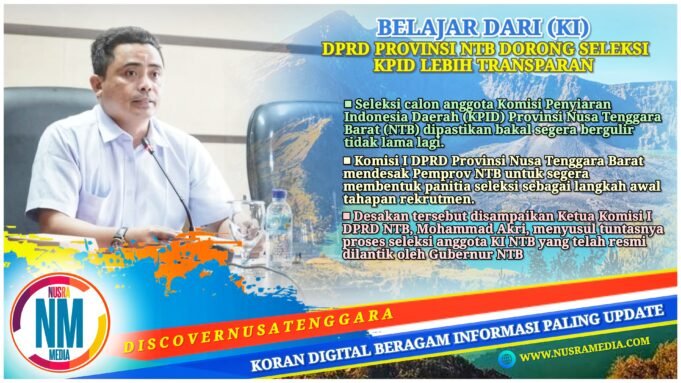 BELAJAR DARI (KI)
DPRD PROVINSI NTB DORONG SELEKSI KPID LEBIH TRANSPARAN

■ Seleksi calon anggota Komisi Penyiaran Indonesia Daerah (KPID) Provinsi Nusa Tenggara Barat (NTB) dipastikan bakal segera bergulir tidak lama lagi.

■ Komisi I DPRD Provinsi Nusa Tenggara Barat mendesak Pemprov NTB untuk segera membentuk panitia seleksi sebagai langkah awal tahapan rekrutmen.

■ Desakan tersebut disampaikan Ketua Komisi I DPRD NTB, Mohammad Akri, menyusul tuntasnya proses seleksi anggota KI NTB yang telah resmi dilantik oleh Gubernur NTB

NUSRA NM MEDIA

DISCOVERNUSATENGGARA

KORAN DIGITAL BERAGAM INFORMASI PALING UPDATE

WWW.NUSRAMEDIA.COM